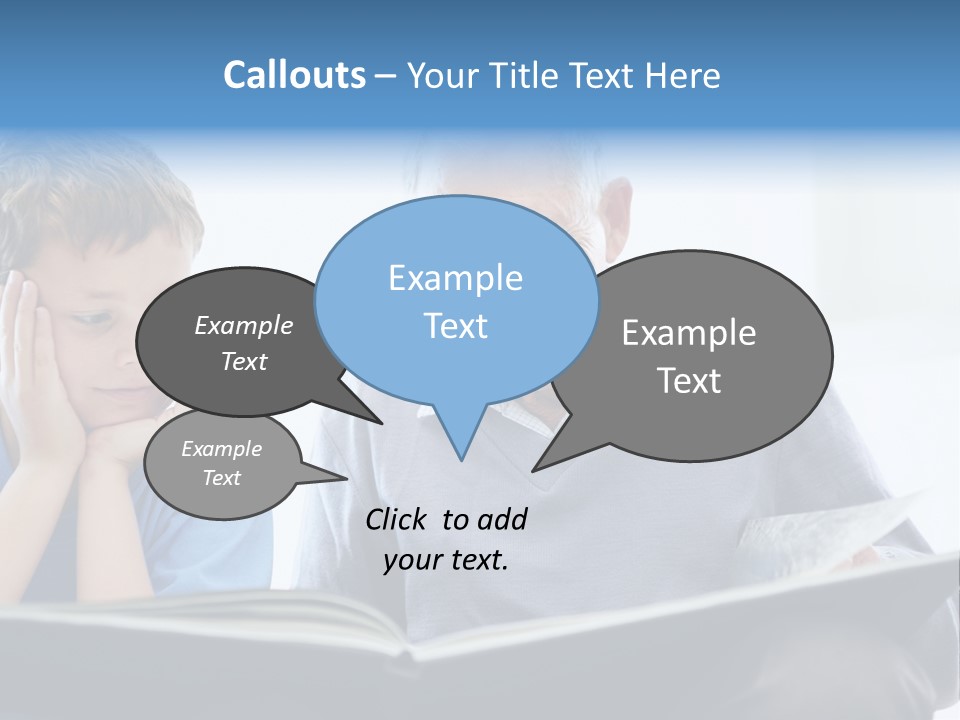 Callouts – Your Title Text Here

Example Text

Example Text

Example Text

Example Text

Click to add your text.